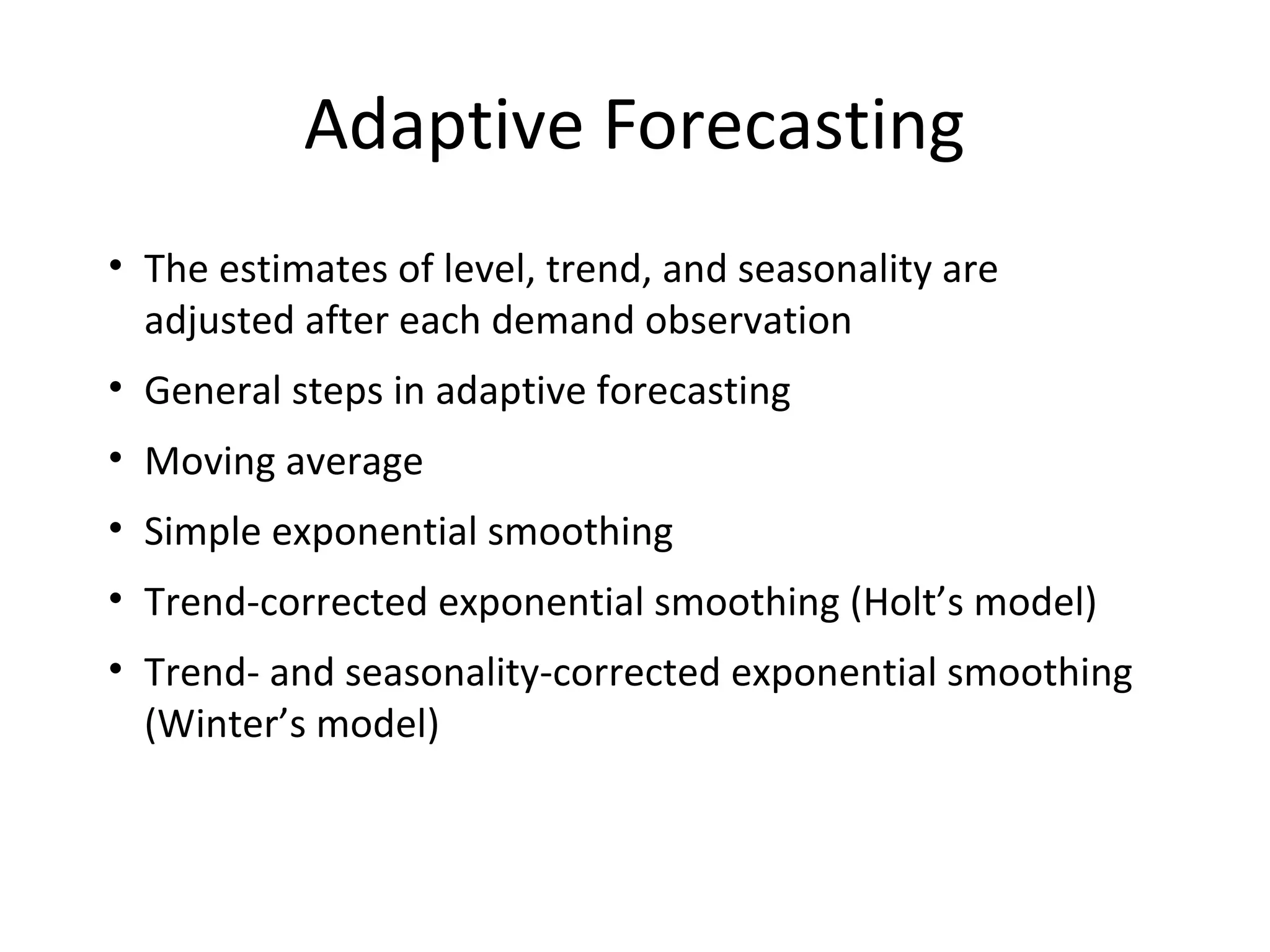 Adaptive Forecasting

• The estimates of level, trend, and seasonality are adjusted after each demand observation

• General steps in adaptive forecasting

• Moving average

• Simple exponential smoothing

• Trend-corrected exponential smoothing (Holt’s model)

• Trend- and seasonality-corrected exponential smoothing (Winter’s model)